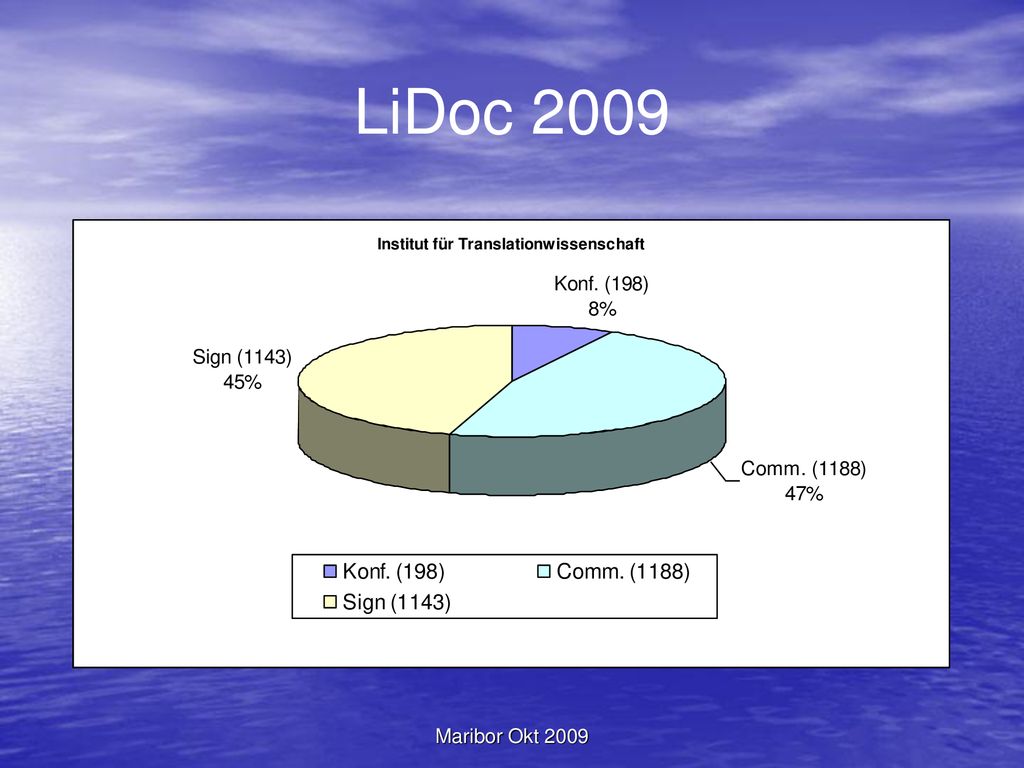 LiDoc 2009

Institut für Translationwissenschaft

Konf. (198)
8%

Sign (1143)
45%

Comm. (1188)
47%

Konf. (198)
Comm. (1188)
Sign (1143)

Maribor Okt 2009